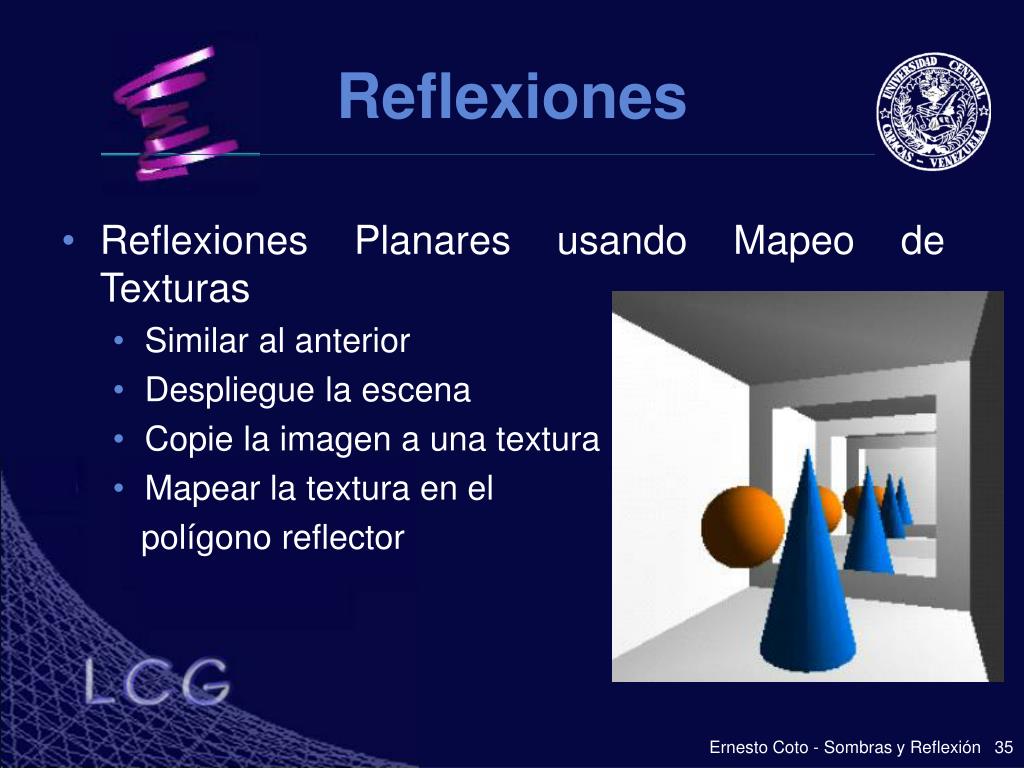 Reflexiones

UNIVERSIDAD CENTRAL CARACAS - VENEZUELA

• Reflexiones Planares usando Mapeo de Texturas
  • Similar al anterior
  • Despliegue la escena
  • Copie la imagen a una textura
  • Mapear la textura en el polígono reflector

LCG

Ernesto Coto - Sombras y Reflexión 35